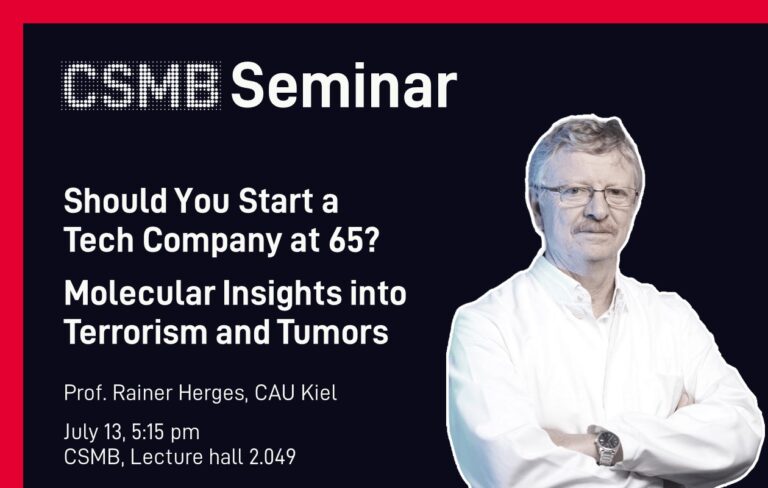 CSMB Seminar

Should You Start a Tech Company at 65?

Molecular Insights into Terrorism and Tumors

Prof. Rainer Herges, CAU Kiel

July 13, 5:15 pm
CSMB, Lecture hall 2.049